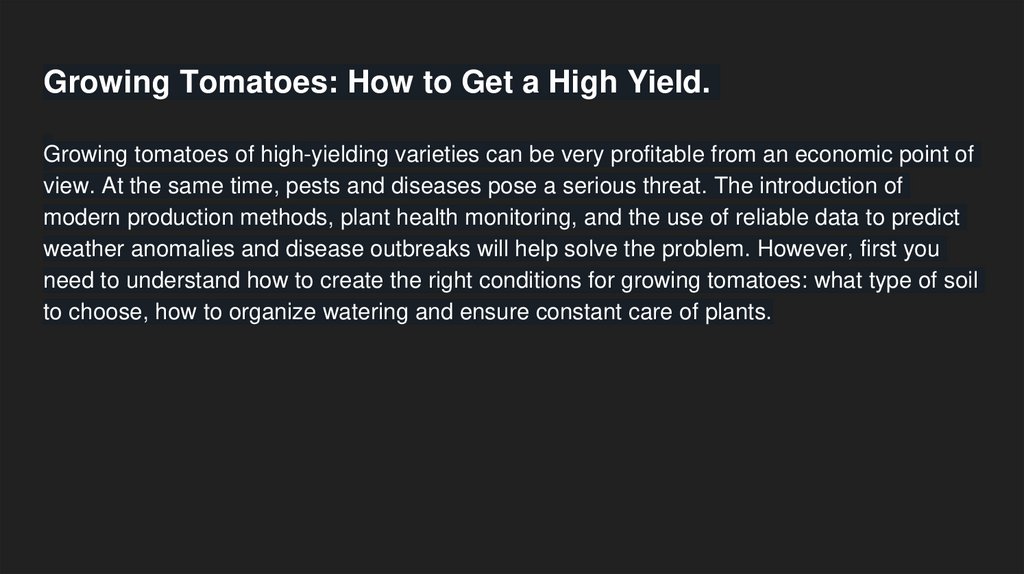 Growing Tomatoes: How to Get a High Yield.

Growing tomatoes of high-yielding varieties can be very profitable from an economic point of view. At the same time, pests and diseases pose a serious threat. The introduction of modern production methods, plant health monitoring, and the use of reliable data to predict weather anomalies and disease outbreaks will help solve the problem. However, first you need to understand how to create the right conditions for growing tomatoes: what type of soil to choose, how to organize watering and ensure constant care of plants.